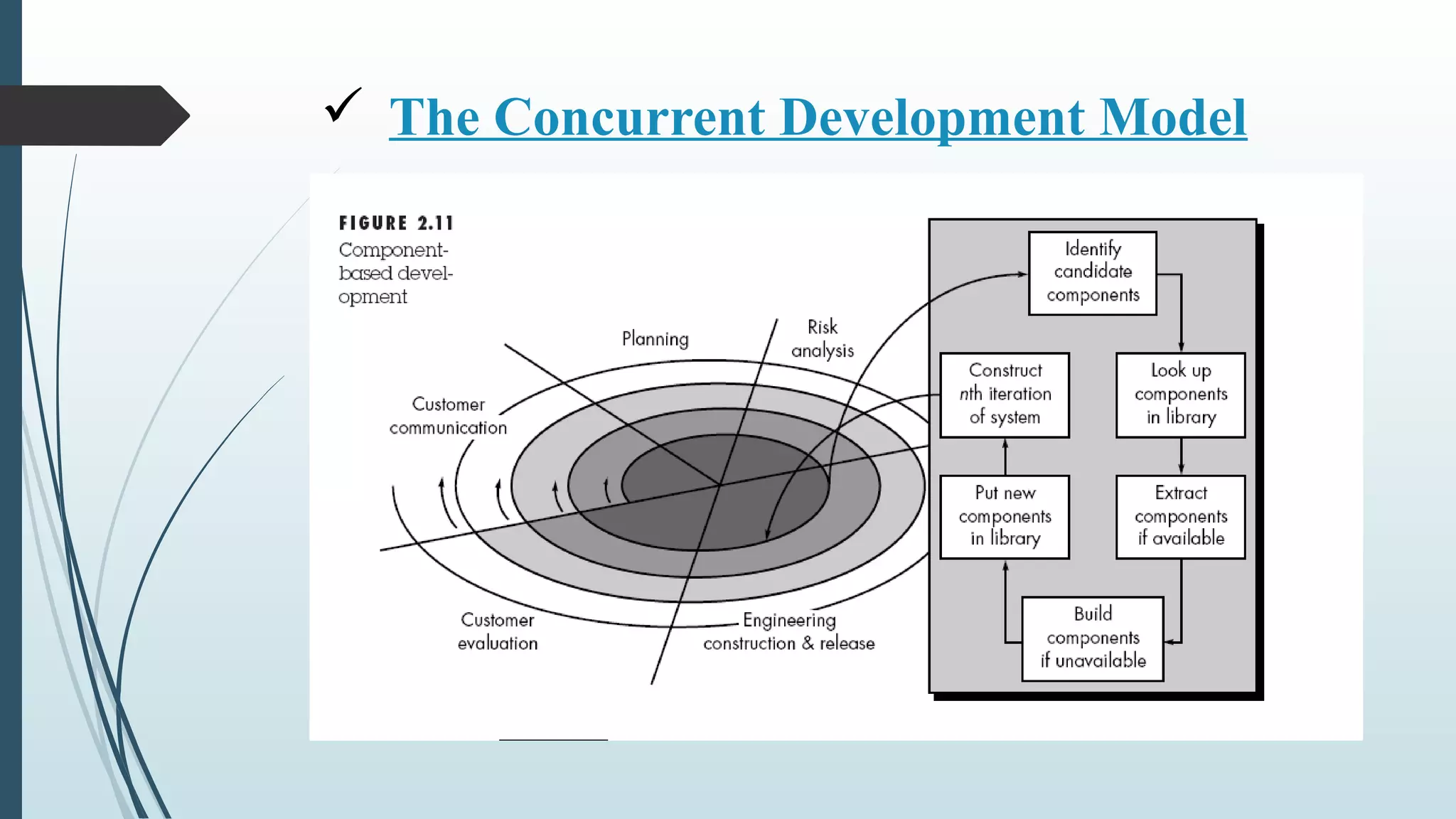 ✓ The Concurrent Development Model

FIGURE 2.11
Component-based development

Planning

Risk analysis

Customer communication

Customer evaluation

Engineering construction & release

Identify candidate components

Look up components in library

Extract components if available

Build components if unavailable

Put new components in library

Construct nth iteration of system